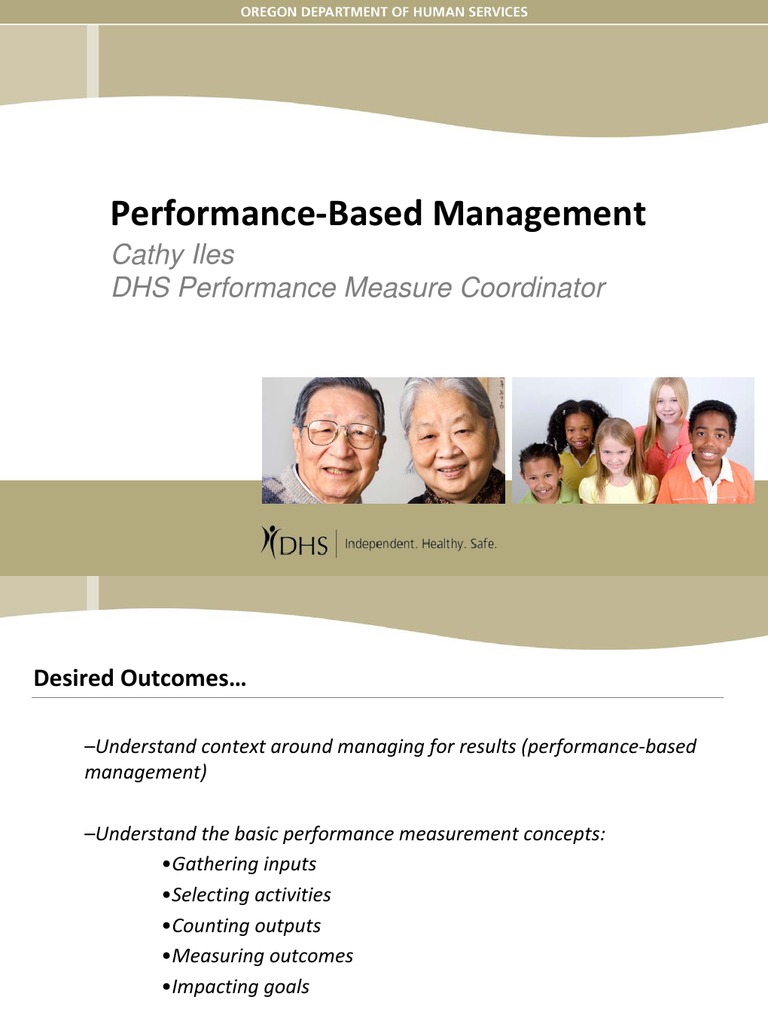 OREGON DEPARTMENT OF HUMAN SERVICES

Performance-Based Management
Cathy Iles
DHS Performance Measure Coordinator

DHS | Independent. Healthy. Safe.

Desired Outcomes…

–Understand context around managing for results (performance-based management)

–Understand the basic performance measurement concepts:
•Gathering inputs
•Selecting activities
•Counting outputs
•Measuring outcomes
•Impacting goals